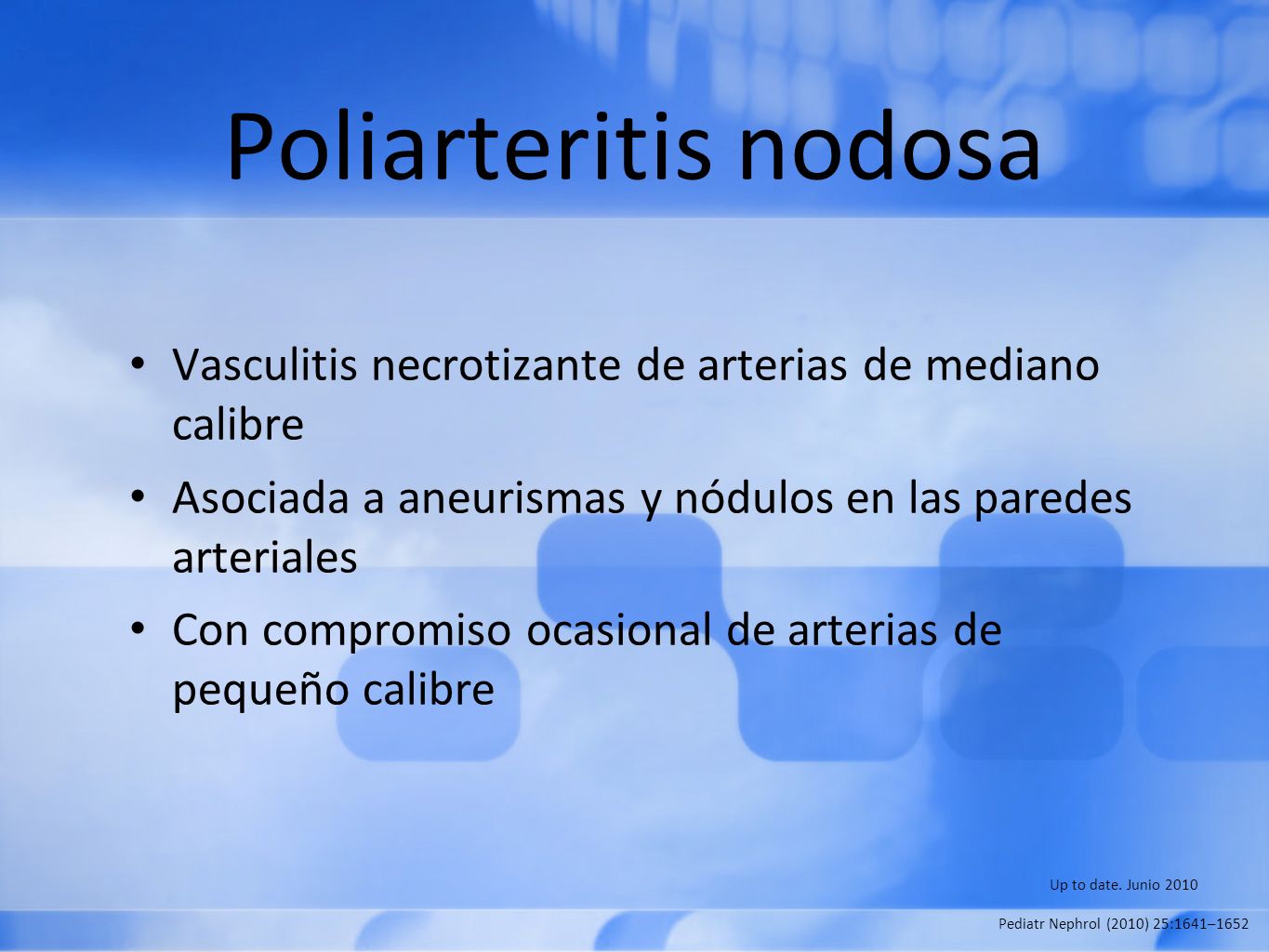 Poliarteritis nodosa

• Vasculitis necrotizante de arterias de mediano calibre

• Asociada a aneurismas y nódulos en las paredes arteriales

• Con compromiso ocasional de arterias de pequeño calibre

Up to date. Junio 2010

Pediatr Nephrol (2010) 25:1641–1652